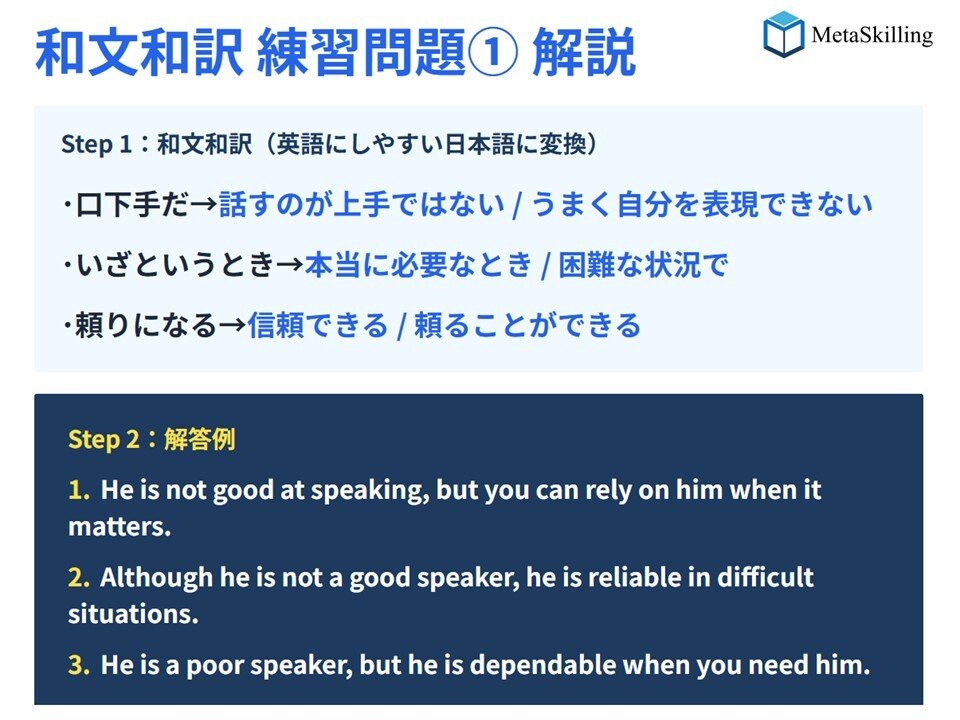 和文和訳 練習問題① 解説

MetaSkilling

Step 1：和文和訳（英語にしやすい日本語に変換）

・口下手だ→話すのが上手ではない / うまく自分を表現できない

・いざというとき→本当に必要なとき / 困難な状況で

・頼りになる→信頼できる / 頼ることができる

Step 2：解答例

1. He is not good at speaking, but you can rely on him when it matters.

2. Although he is not a good speaker, he is reliable in difficult situations.

3. He is a poor speaker, but he is dependable when you need him.